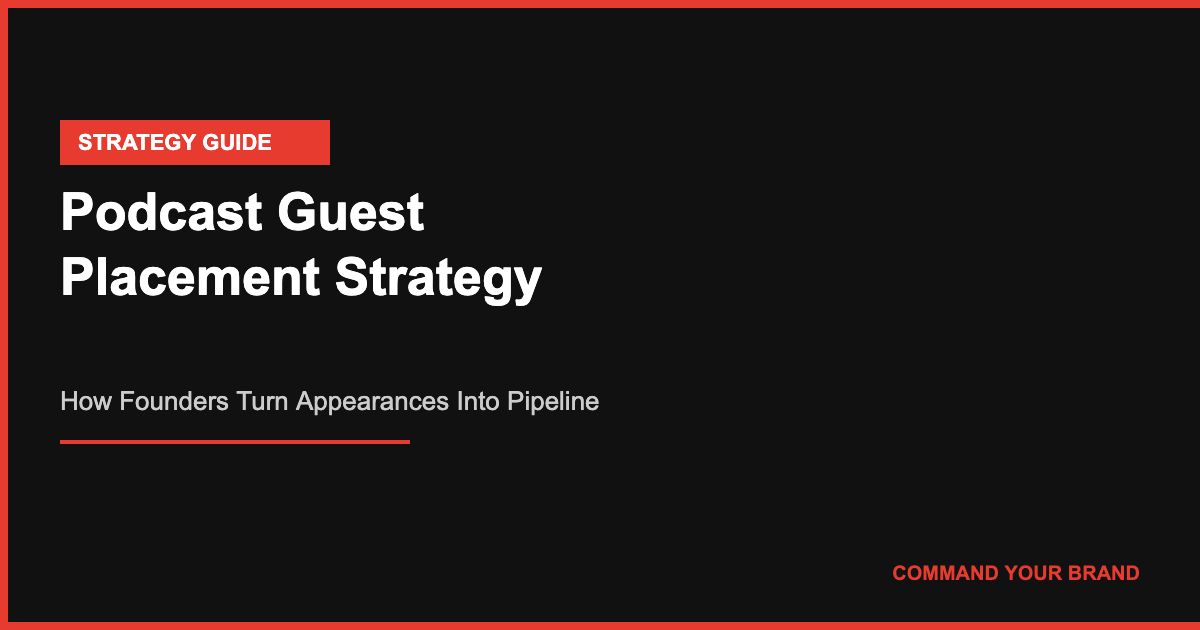 STRATEGY GUIDE

Podcast Guest Placement Strategy

How Founders Turn Appearances Into Pipeline

COMMAND YOUR BRAND